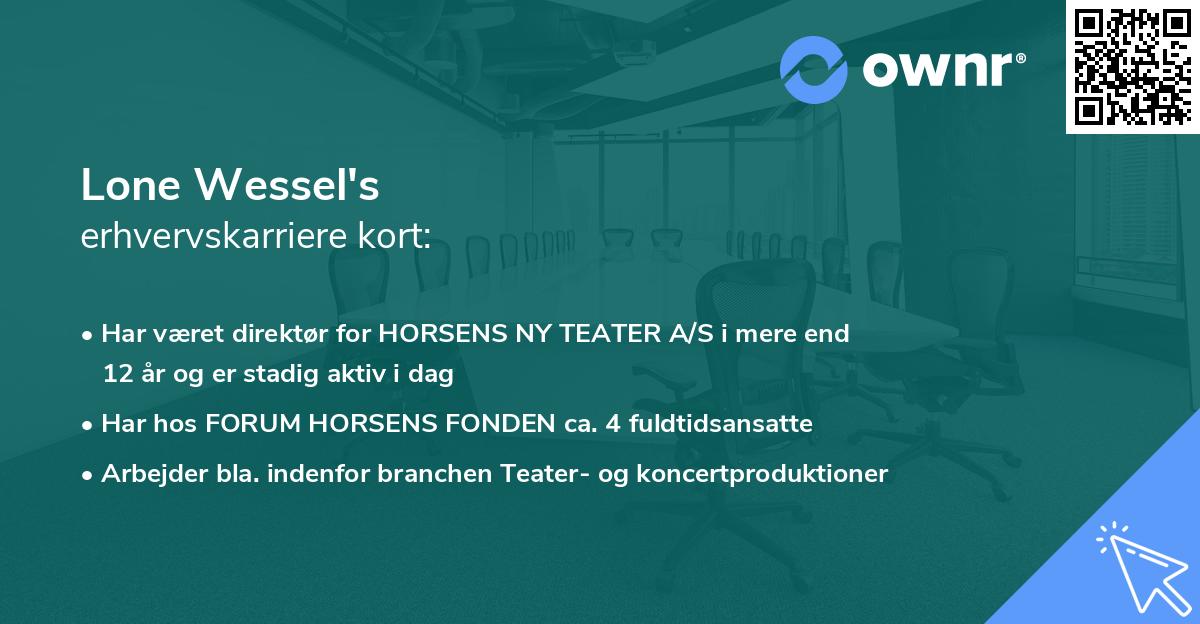 ownr®

Lone Wessel's
erhvervskarriere kort:

• Har været direktør for HORSENS NY TEATER A/S i mere end 12 år og er stadig aktiv i dag

• Har hos FORUM HORSENS FONDEN ca. 4 fuldtidsansatte

• Arbejder bla. indenfor branchen Teater- og koncertproduktioner